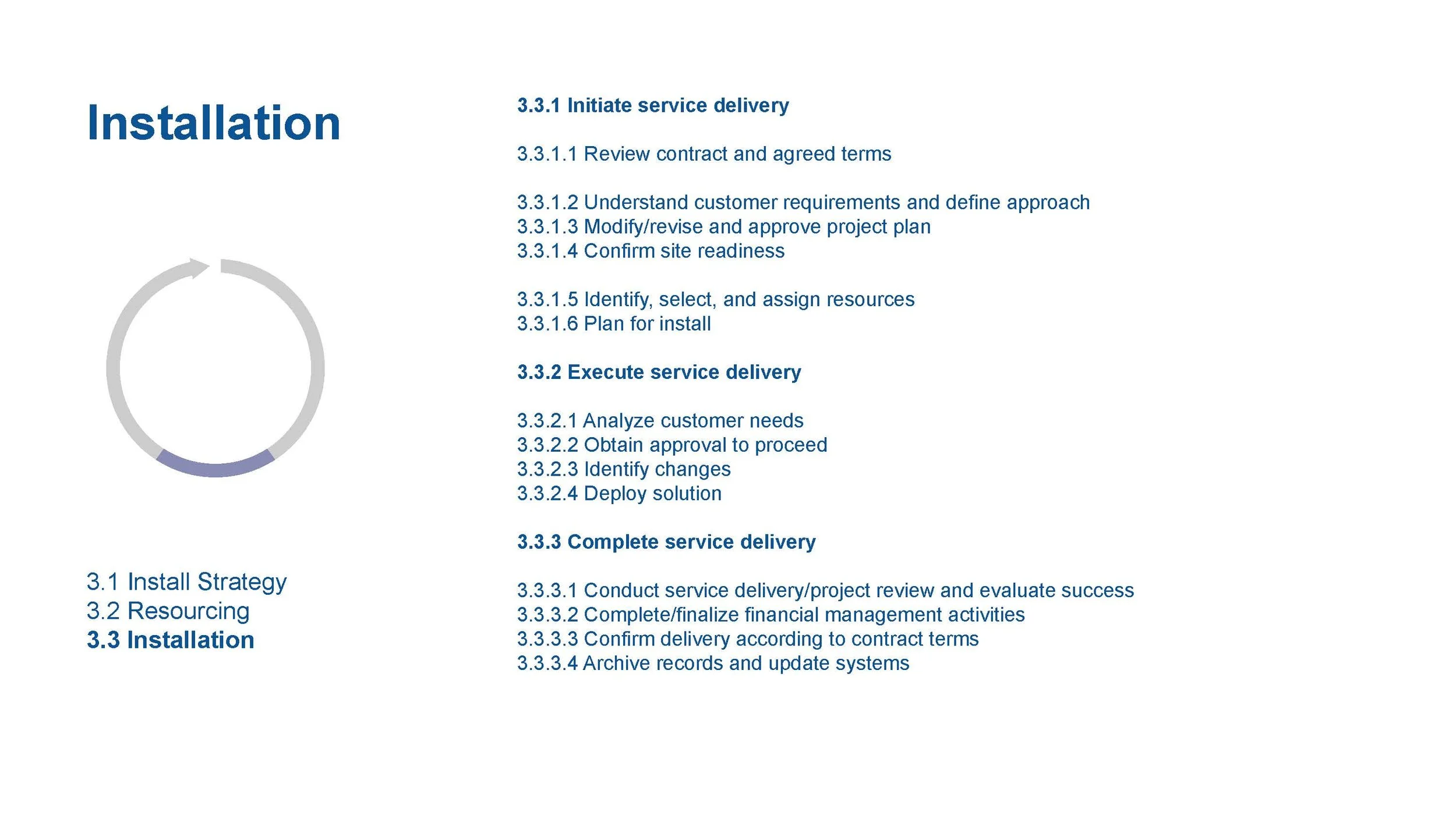 Installation

3.1 Install Strategy
3.2 Resourcing
3.3 Installation

3.3.1 Initiate service delivery

3.3.1.1 Review contract and agreed terms

3.3.1.2 Understand customer requirements and define approach
3.3.1.3 Modify/revise and approve project plan
3.3.1.4 Confirm site readiness

3.3.1.5 Identify, select, and assign resources
3.3.1.6 Plan for install

3.3.2 Execute service delivery

3.3.2.1 Analyze customer needs
3.3.2.2 Obtain approval to proceed
3.3.2.3 Identify changes
3.3.2.4 Deploy solution

3.3.3 Complete service delivery

3.3.3.1 Conduct service delivery/project review and evaluate success
3.3.3.2 Complete/finalize financial management activities
3.3.3.3 Confirm delivery according to contract terms
3.3.3.4 Archive records and update systems